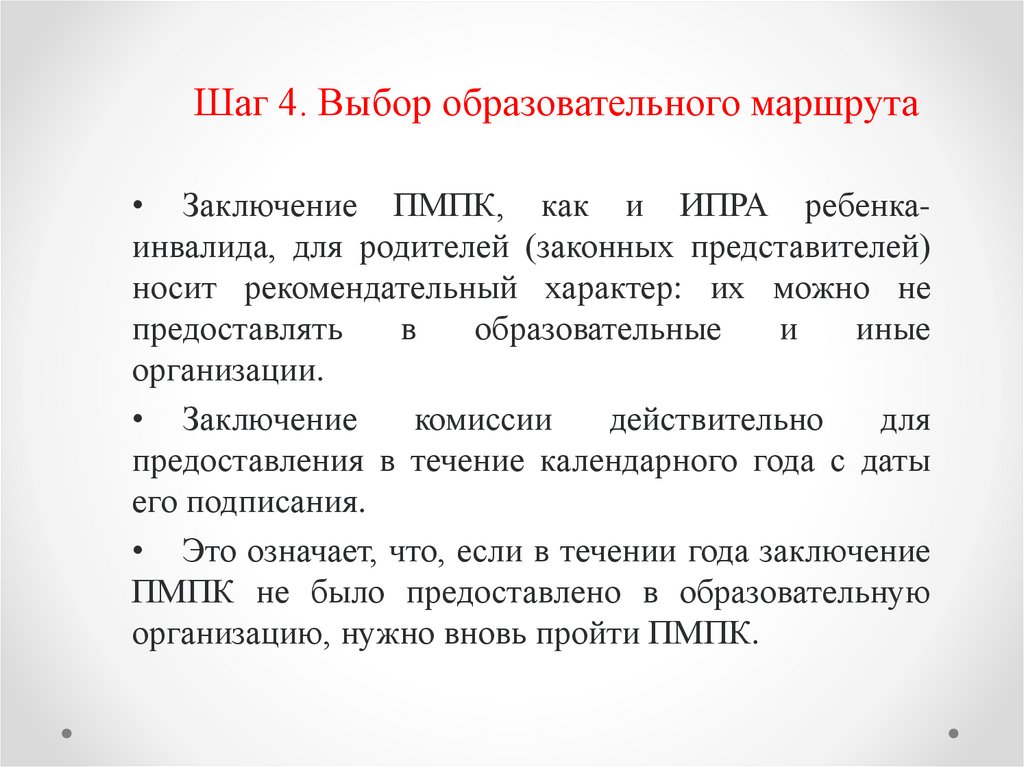 Шаг 4. Выбор образовательного маршрута

• Заключение ПМПК, как и ИПРА ребенка-инвалида, для родителей (законных представителей) носит рекомендательный характер: их можно не предоставлять в образовательные и иные организации.

• Заключение комиссии действительно для предоставления в течение календарного года с даты его подписания.

• Это означает, что, если в течении года заключение ПМПК не было предоставлено в образовательную организацию, нужно вновь пройти ПМПК.